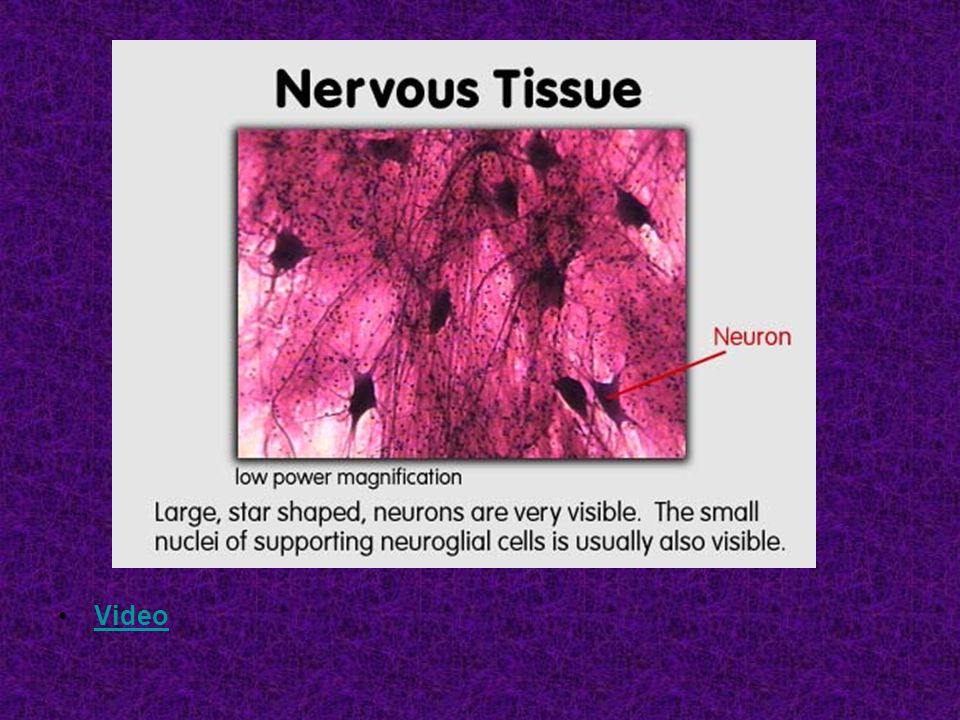 Nervous Tissue

Neuron

low power magnification

Large, star shaped, neurons are very visible. The small nuclei of supporting neuroglial cells is usually also visible.

• Video